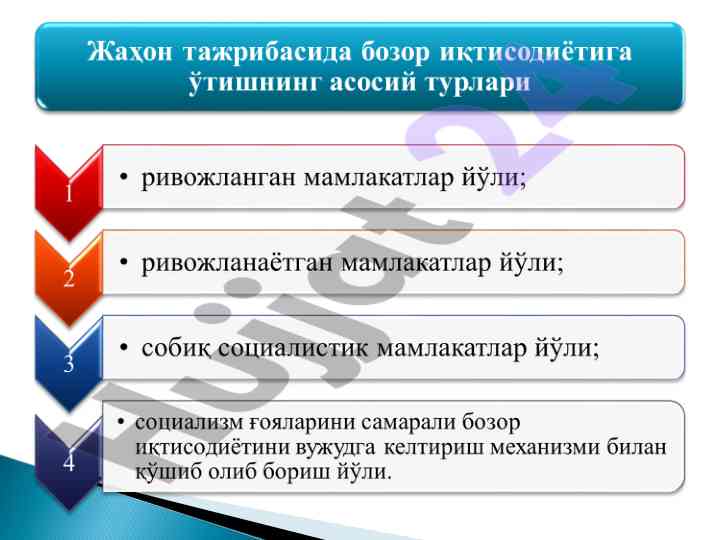 Жаҳон тажрибасида бозор иқтисодиётига ўтишнинг асосий турлари

1

• ривожланган мамлакатлар йўли;

2

• ривожланаётган мамлакатлар йўли;

3

• собиқ социалистик мамлакатлар йўли;

4

• социализм ғояларини самарали бозор иқтисодиётини вужудга келтириш механизми билан қўшиб олиб бориш йўли.

Hujjat 24